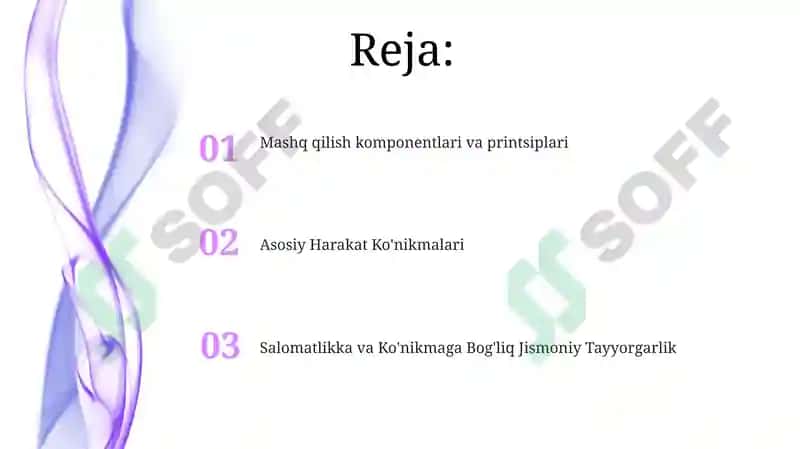 Reja:

01 Mashq qilish komponentlari va printsiplari

02 Asosiy Harakat Ko'nikmalari

03 Salomatlikka va Ko'nikmaga Bog'liq Jismoniy Tayyorgarlik

SOFF

SOFF